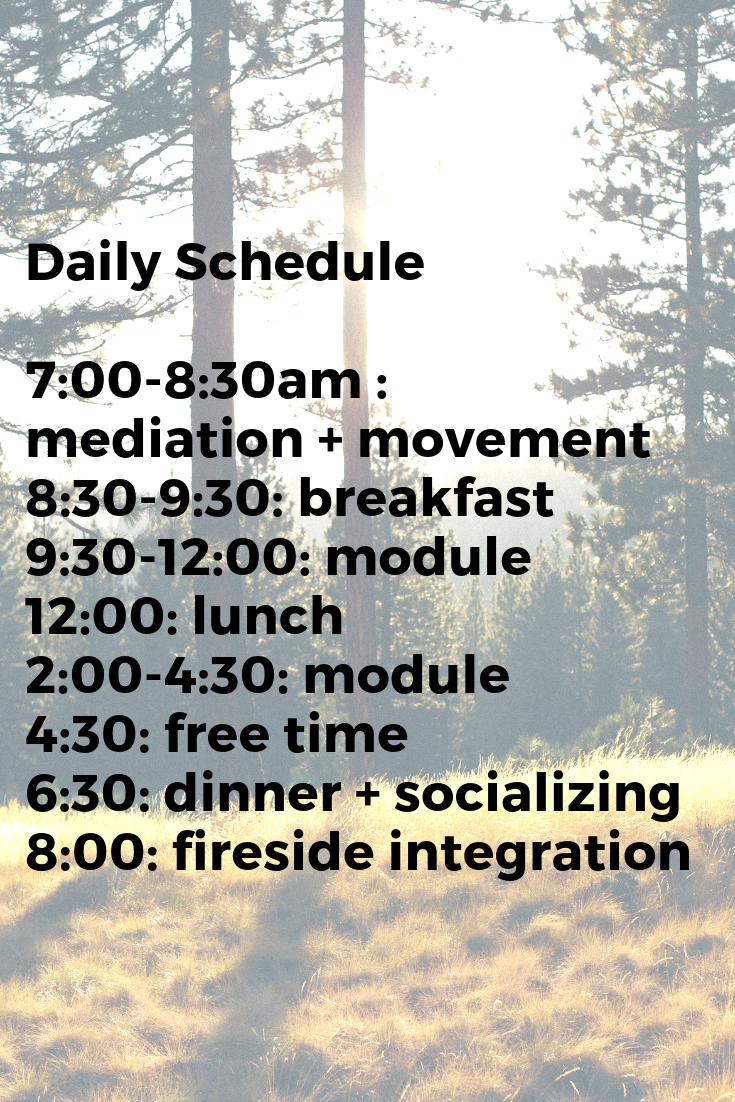 Daily Schedule

7:00-8:30am :
mediation + movement
8:30-9:30: breakfast
9:30-12:00: module
12:00: lunch
2:00-4:30: module
4:30: free time
6:30: dinner + socializing
8:00: fireside integration